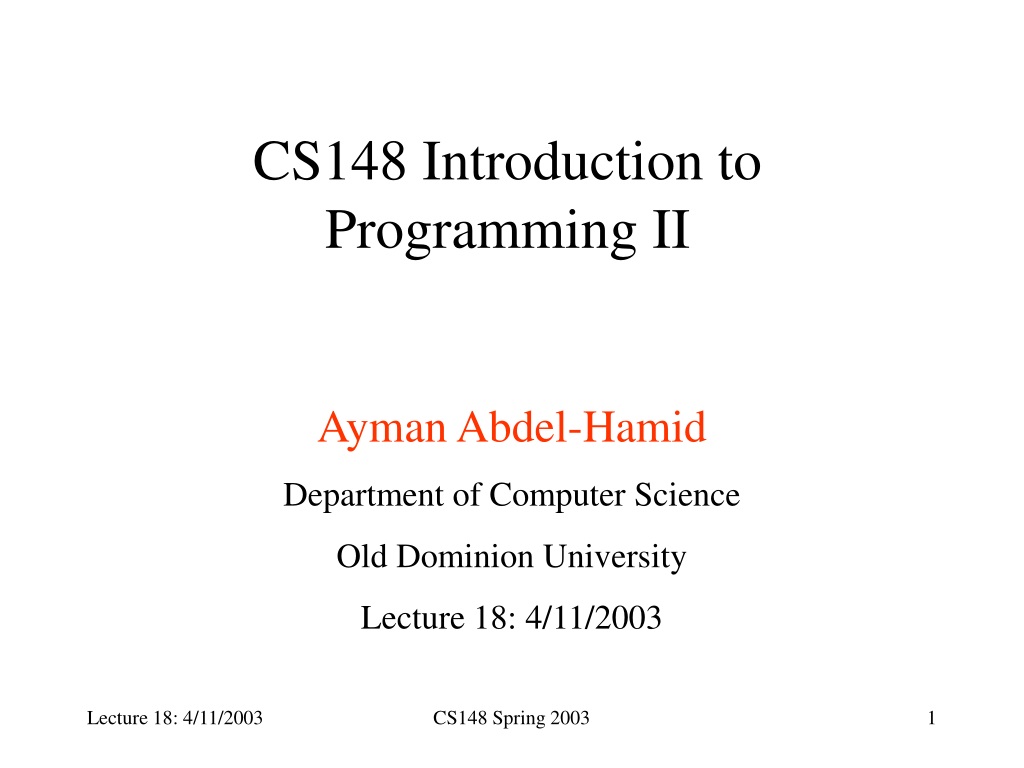 CS148 Introduction to Programming II

Ayman Abdel-Hamid

Department of Computer Science

Old Dominion University

Lecture 18: 4/11/2003

Lecture 18: 4/11/2003

CS148 Spring 2003

1